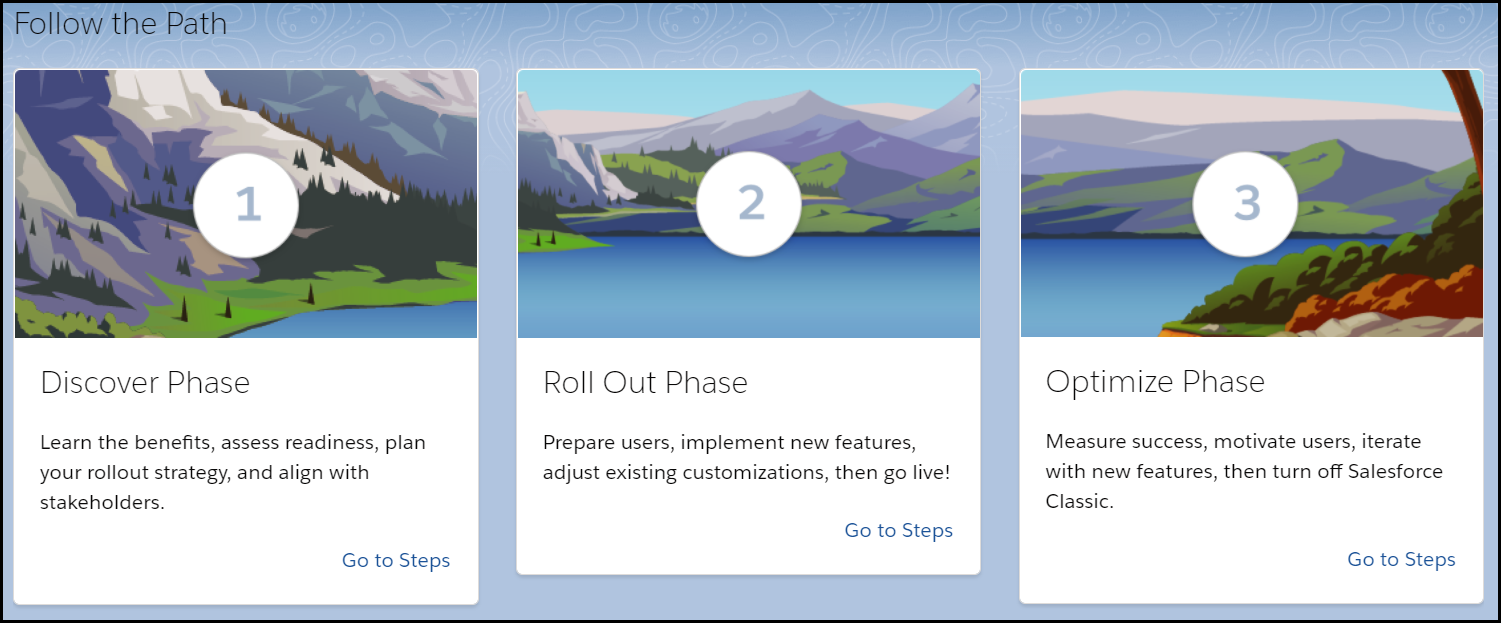 Follow the Path

1

Discover Phase

Learn the benefits, assess readiness, plan your rollout strategy, and align with stakeholders.

Go to Steps

2

Roll Out Phase

Prepare users, implement new features, adjust existing customizations, then go live!

Go to Steps

3

Optimize Phase

Measure success, motivate users, iterate with new features, then turn off Salesforce Classic.

Go to Steps